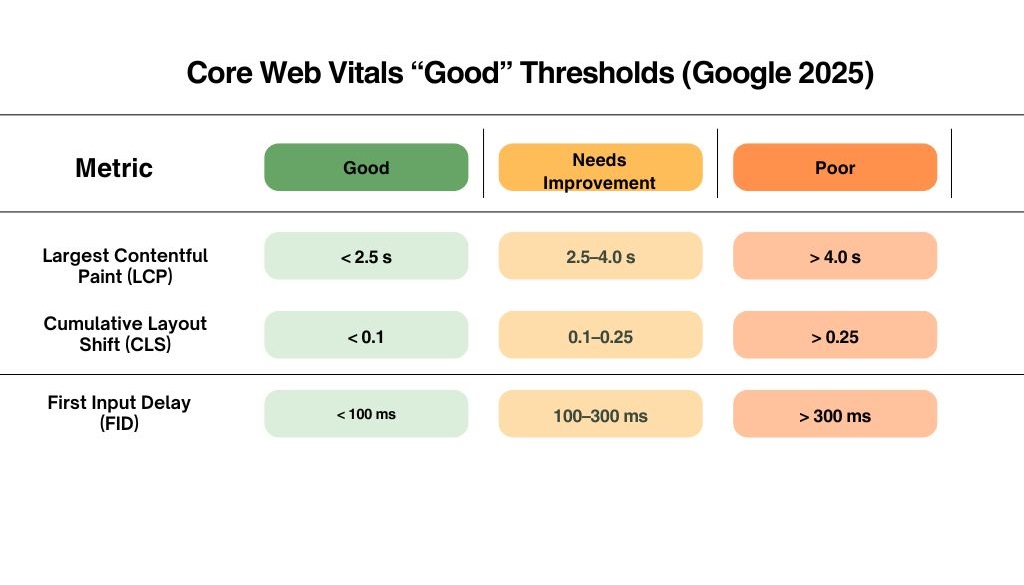 Core Web Vitals “Good” Thresholds (Google 2025)

| Metric | Good | Needs Improvement | Poor |
|---|---|---|---|
| Largest Contentful Paint (LCP) | < 2.5 s | 2.5–4.0 s | > 4.0 s |
| Cumulative Layout Shift (CLS) | < 0.1 | 0.1–0.25 | > 0.25 |
| First Input Delay (FID) | < 100 ms | 100–300 ms | > 300 ms |